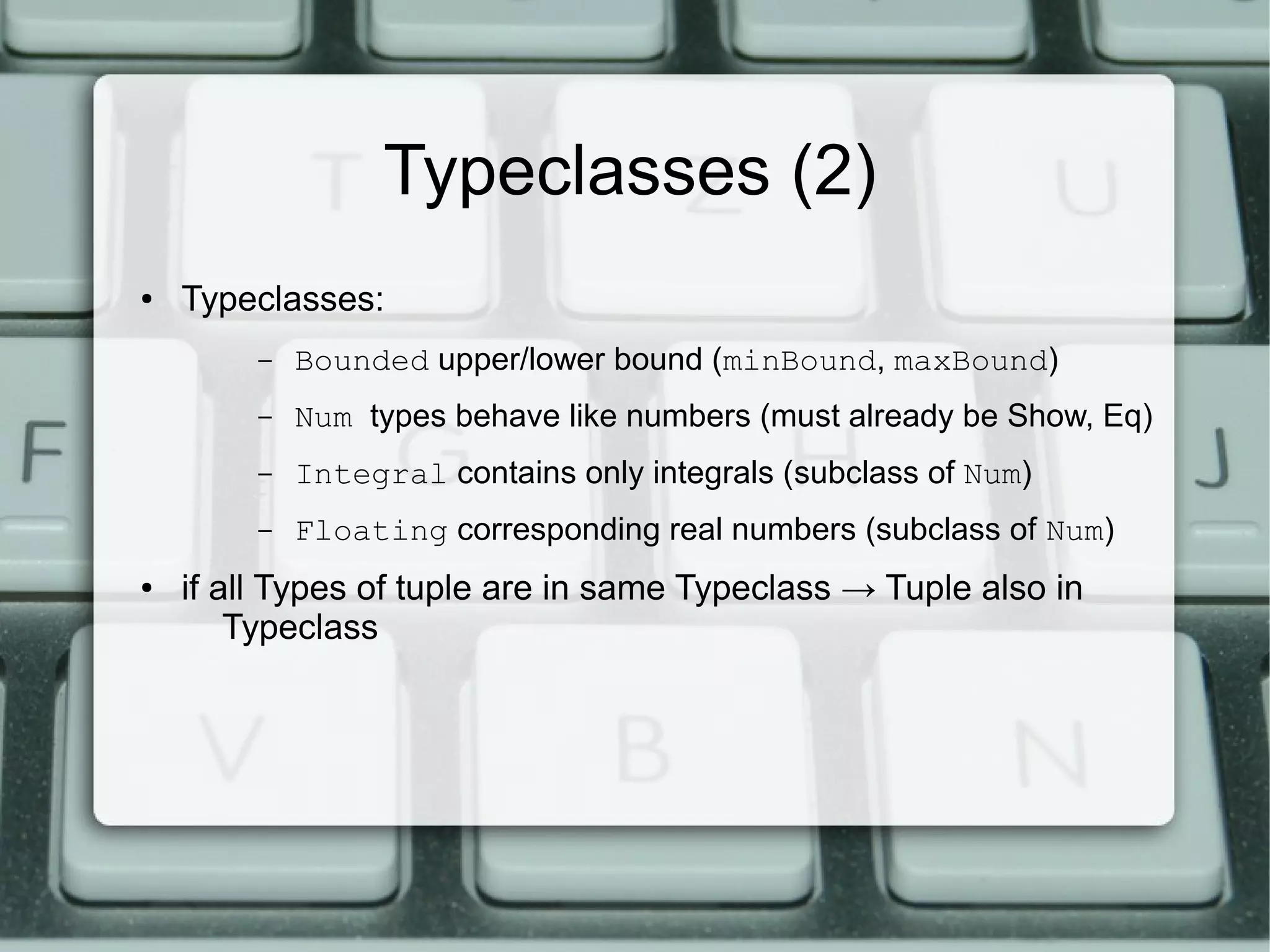 Typeclasses (2)

• Typeclasses:

– Bounded upper/lower bound (minBound, maxBound)

– Num types behave like numbers (must already be Show, Eq)

– Integral contains only integrals (subclass of Num)

– Floating corresponding real numbers (subclass of Num)

• if all Types of tuple are in same Typeclass → Tuple also in Typeclass